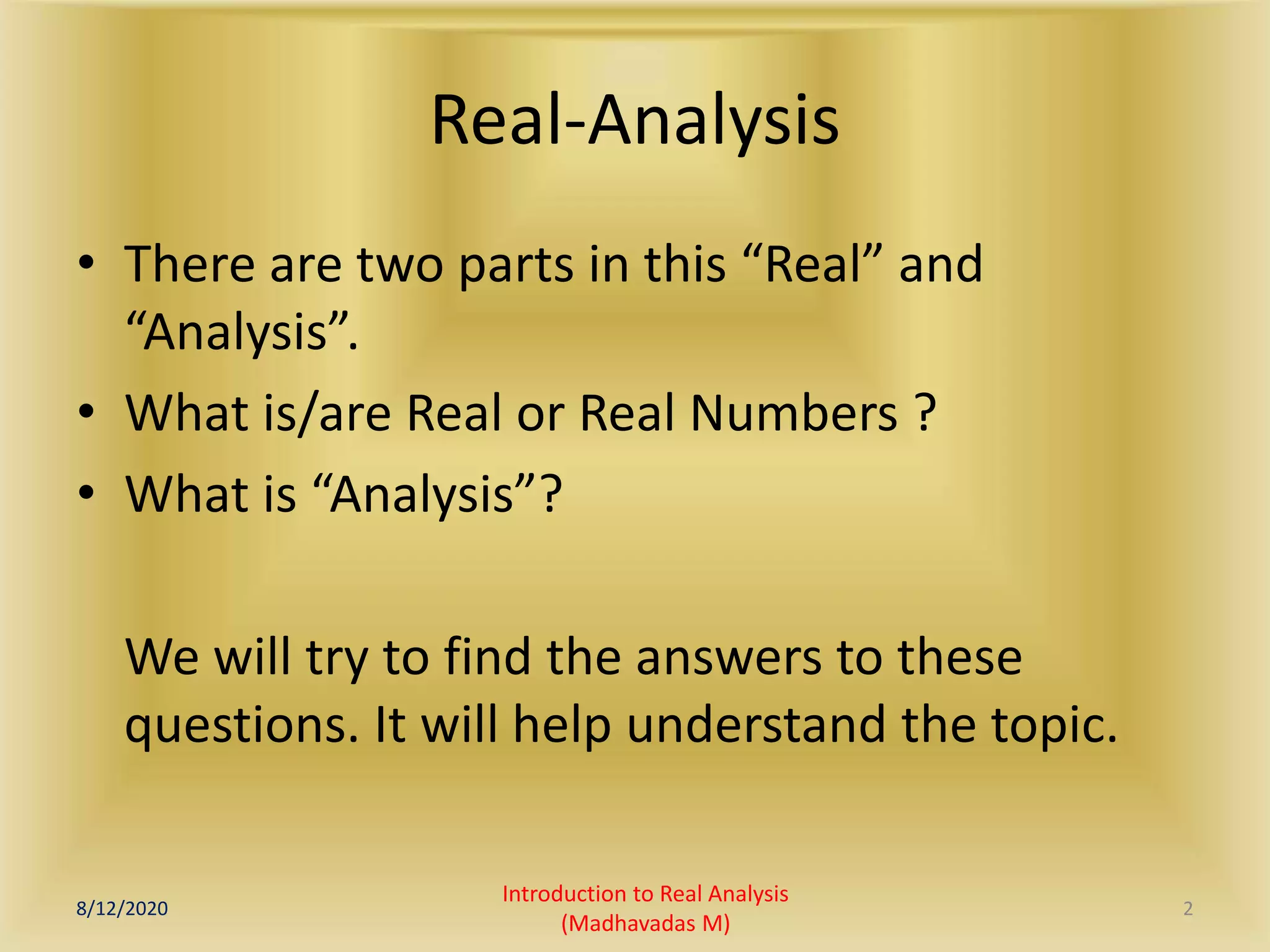 Real-Analysis

• There are two parts in this “Real” and “Analysis”.
• What is/are Real or Real Numbers ?
• What is “Analysis”?

We will try to find the answers to these questions. It will help understand the topic.

8/12/2020

Introduction to Real Analysis (Madhavadas M)

2